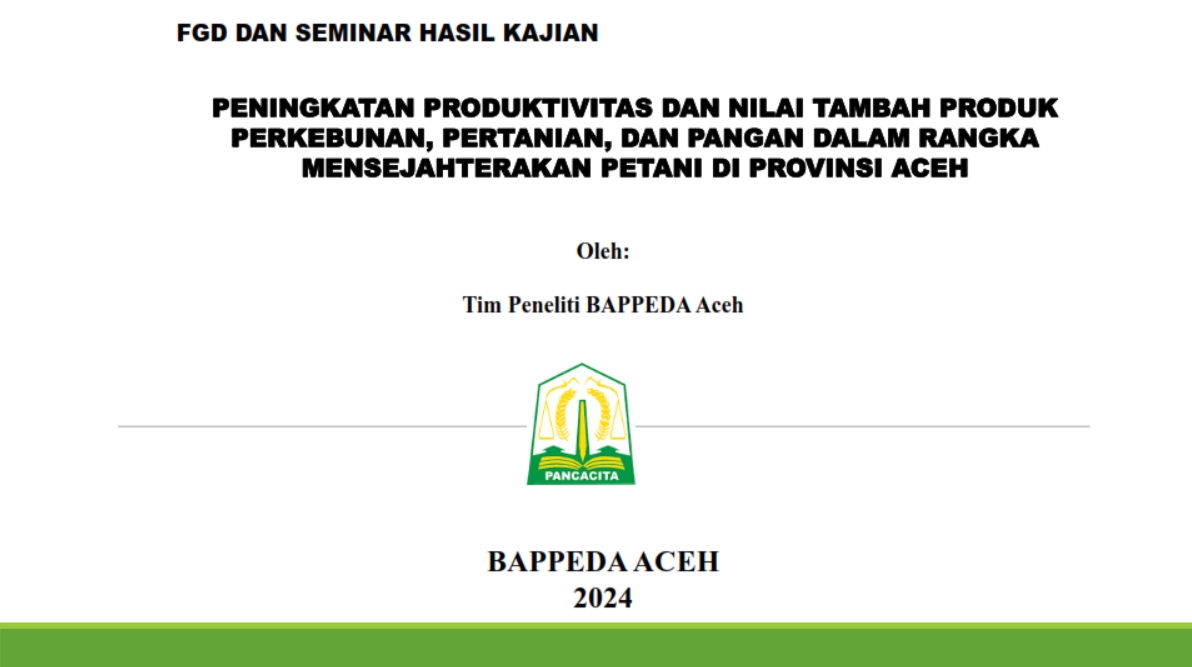 FGD DAN SEMINAR HASIL KAJIAN

PENINGKATAN PRODUKTIVITAS DAN NILAI TAMBAH PRODUK PERKEBUNAN, PERTANIAN, DAN PANGAN DALAM RANGKA MENSEJAHTERAKAN PETANI DI PROVINSI ACEH

Oleh:

Tim Peneliti BAPPEDA Aceh

PANCACITA

BAPPEDA ACEH
2024